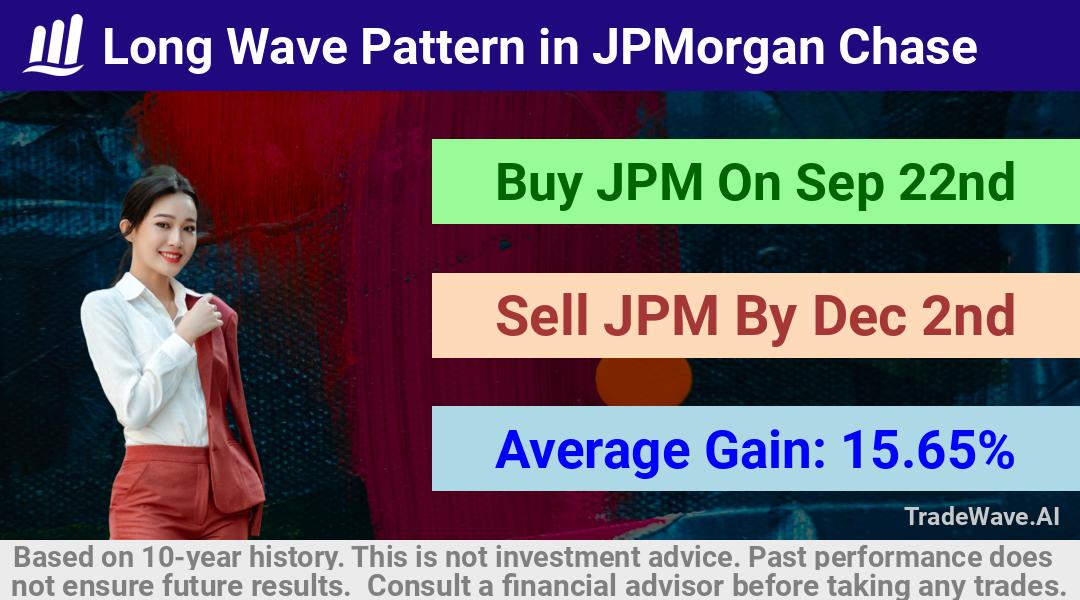 Long Wave Pattern in JPMorgan Chase

Buy JPM On Sep 22nd

Sell JPM By Dec 2nd

Average Gain: 15.65%

TradeWave.AI

Based on 10-year history. This is not investment advice. Past performance does not ensure future results. Consult a financial advisor before taking any trades.